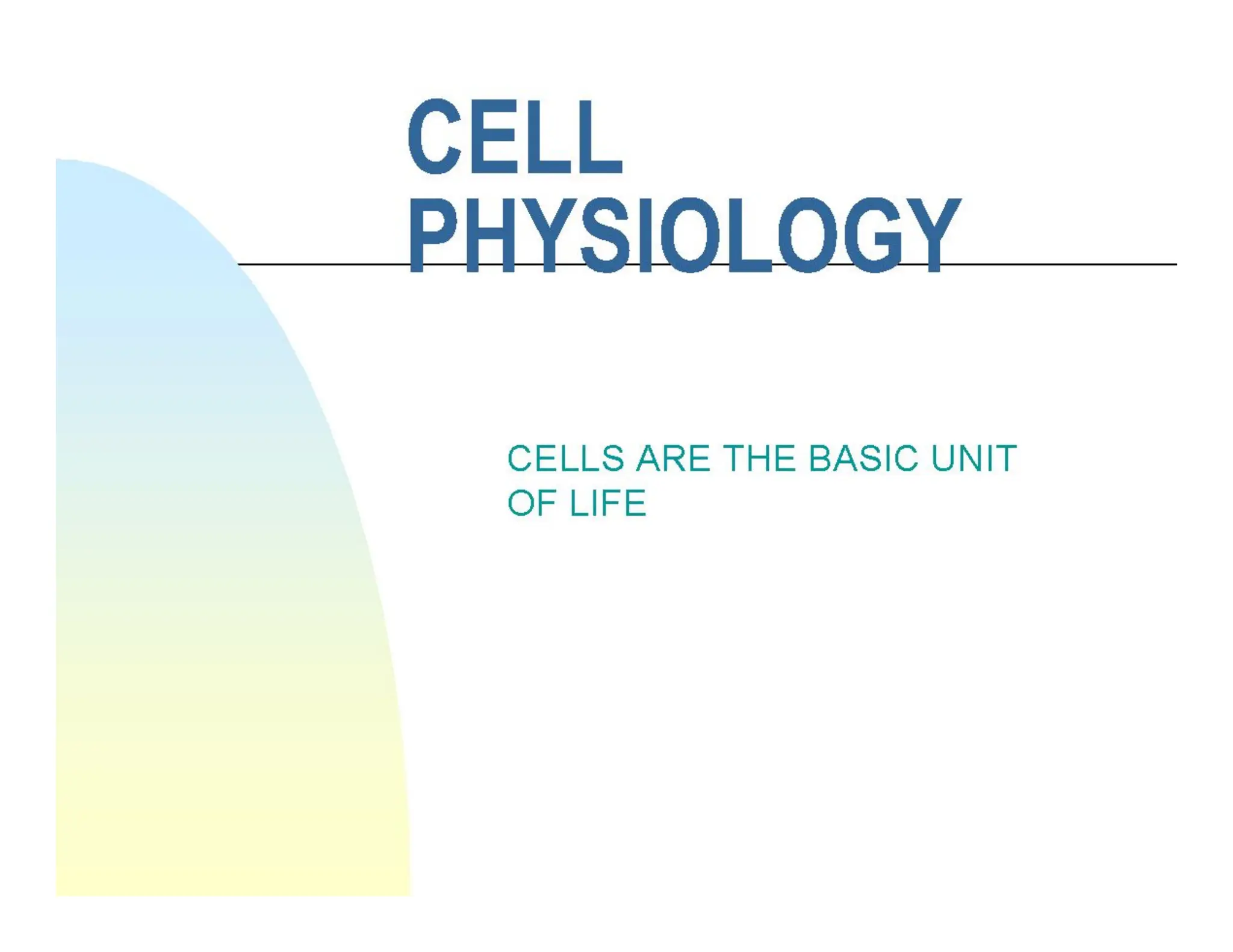 CELL PHYSIOLOGY

CELLS ARE THE BASIC UNIT OF LIFE